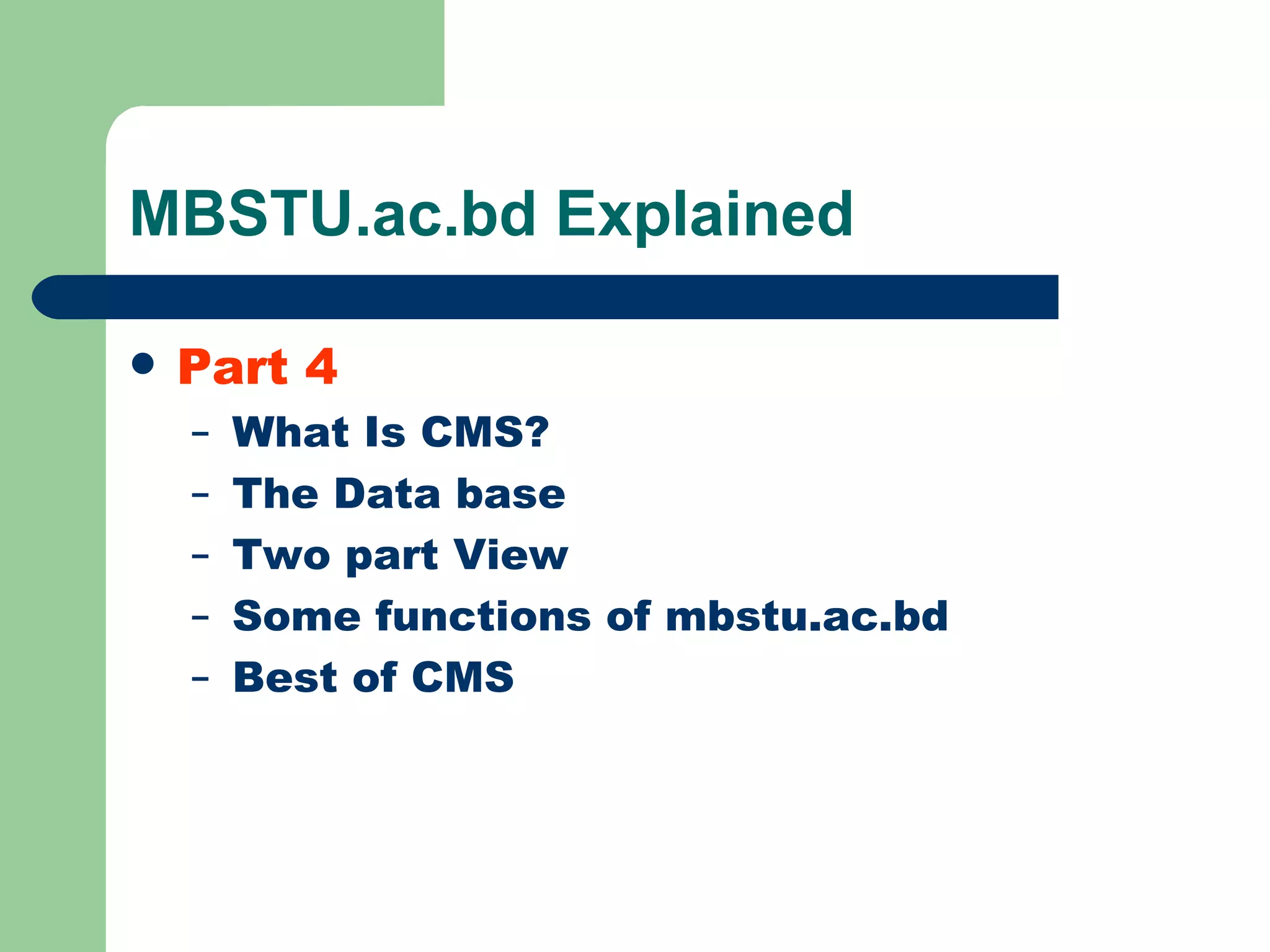 MBSTU.ac.bd Explained

• Part 4
– What Is CMS?
– The Data base
– Two part View
– Some functions of mbstu.ac.bd
– Best of CMS